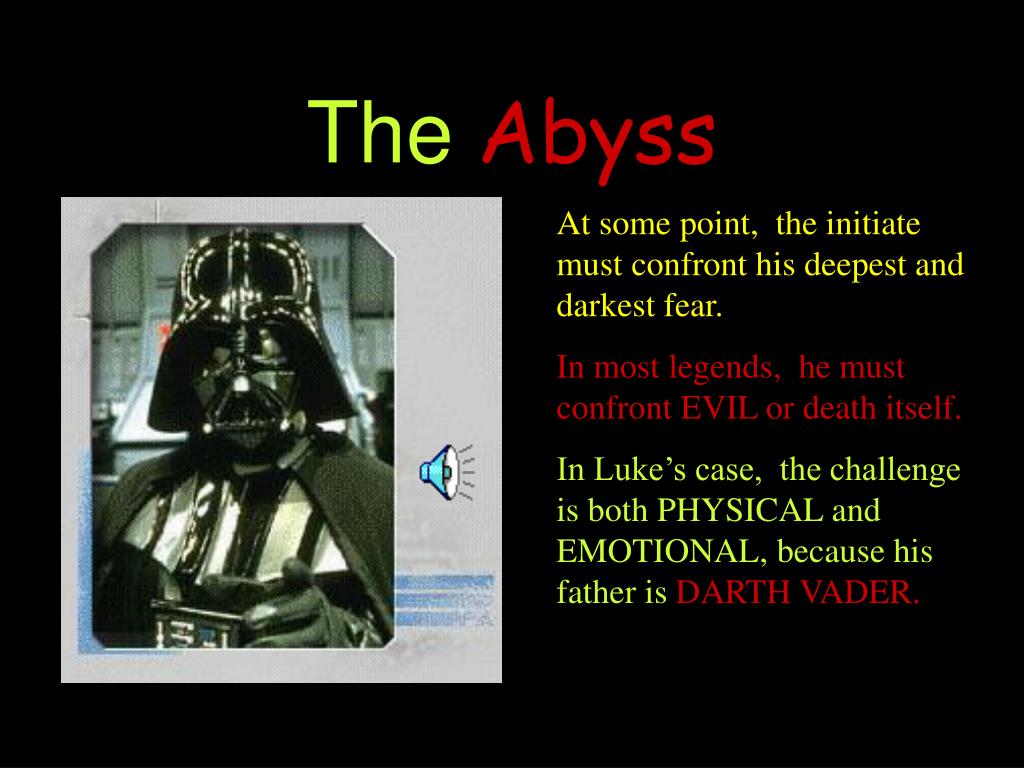 The Abyss

At some point, the initiate must confront his deepest and darkest fear.

In most legends, he must confront EVIL or death itself.

In Luke's case, the challenge is both PHYSICAL and EMOTIONAL, because his father is DARTH VADER.